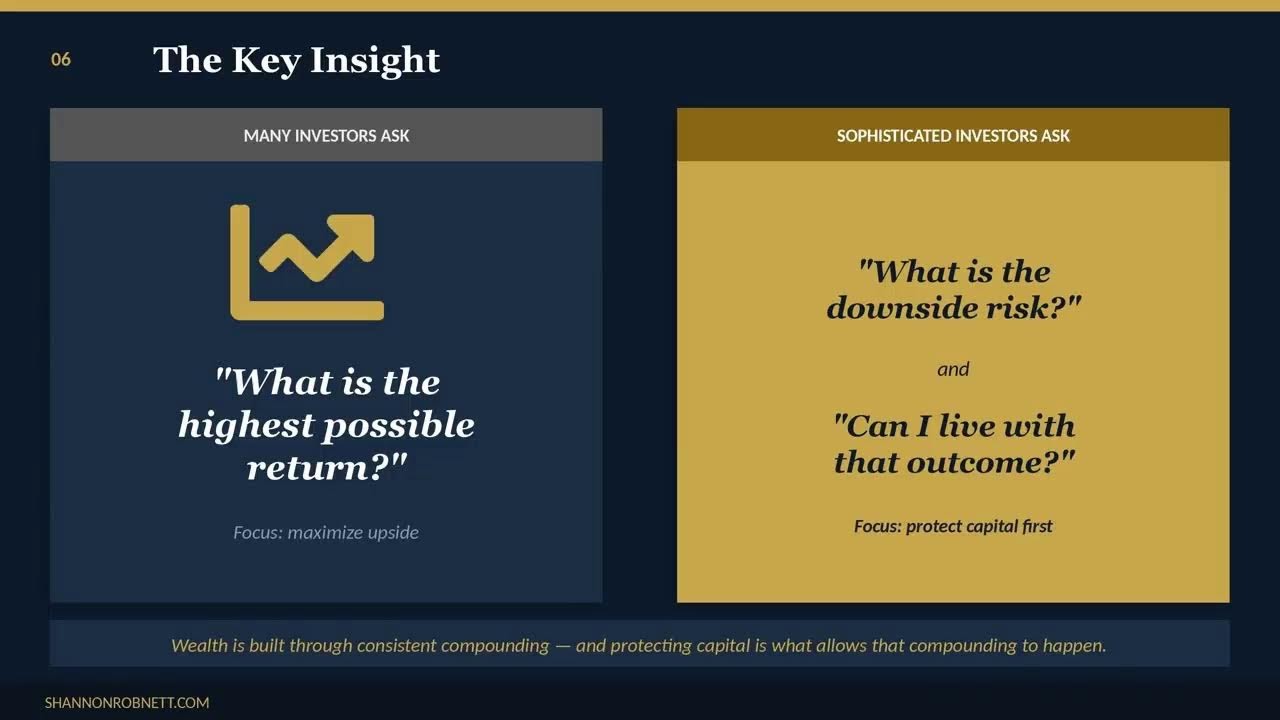 06

The Key Insight

MANY INVESTORS ASK

"What is the highest possible return?"

Focus: maximize upside

SOPHISTICATED INVESTORS ASK

"What is the downside risk?"

and

"Can I live with that outcome?"

Focus: protect capital first

Wealth is built through consistent compounding — and protecting capital is what allows that compounding to happen.

SHANNONROBNETT.COM